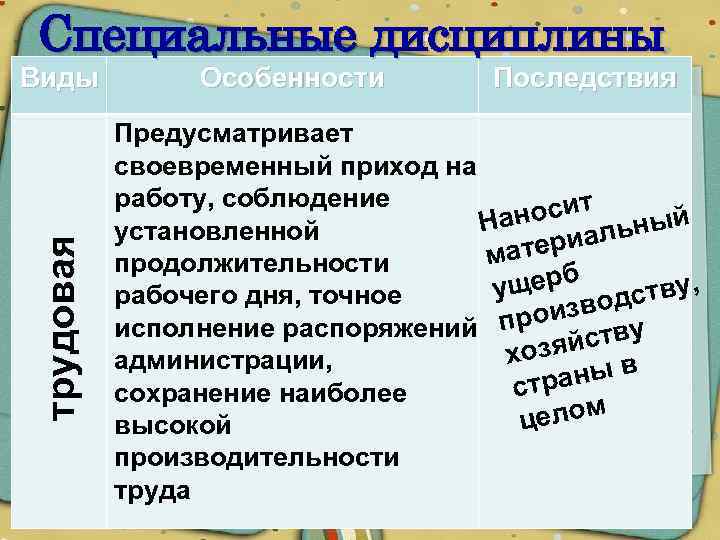 Специальные дисциплины

| Виды | Особенности | Последствия |
|---|---|---|
| трудовая | Предусматривает своевременный приход на работу, соблюдение установленной продолжительности рабочего дня, точное исполнение распоряжений администрации, сохранение наиболее высокой производительности труда | Наносит материальный ущерб производству, хозяйству страны в целом |